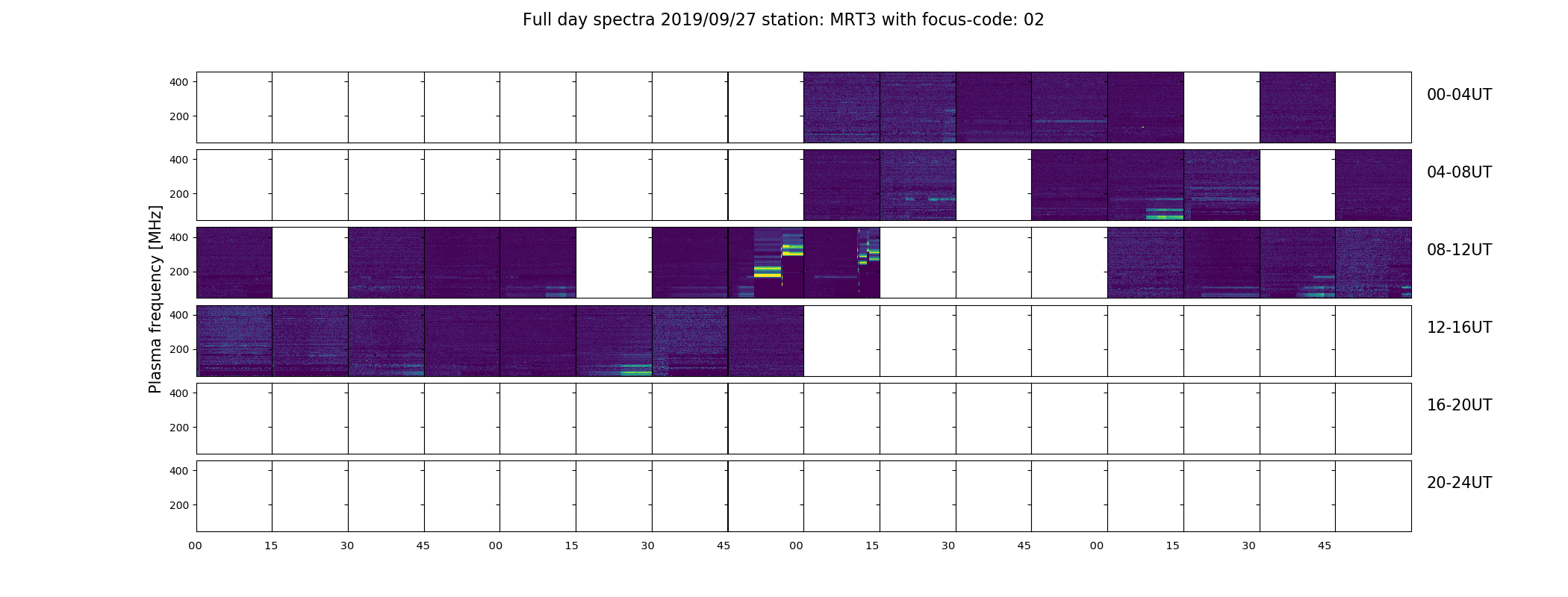 Full day spectra 2019/09/27 station: MRT3 with focus-code: 02

Plasma frequency [MHz]

400
200
00-04UT

400
200
04-08UT

400
200
08-12UT

400
200
12-16UT

400
200
16-20UT

400
200
20-24UT

00 15 30 45 00 15 30 45 00 15 30 45 00 15 30 45